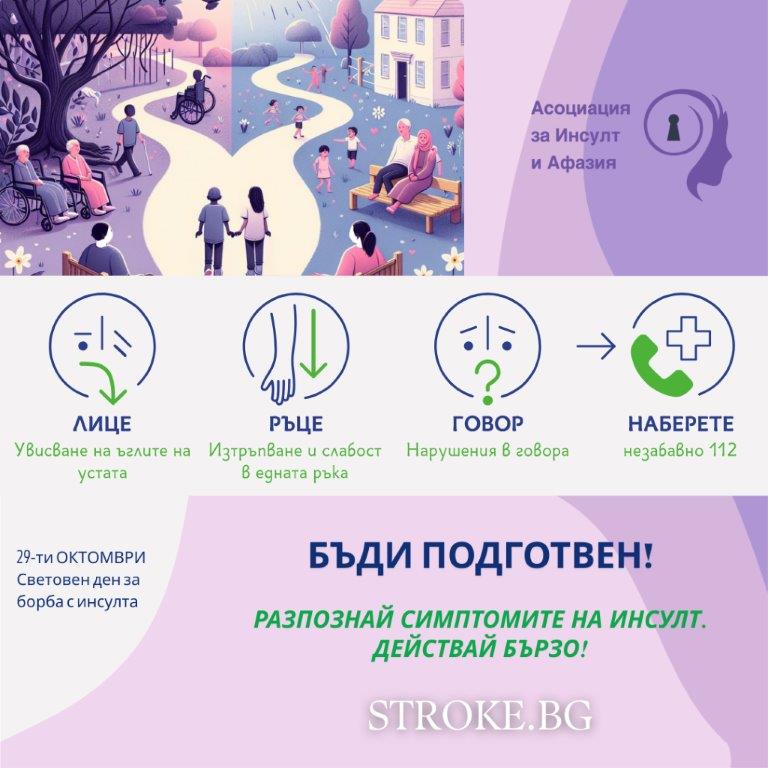 Асоциация
за Инсулт
и Афазия

ЛИЦЕ
Увисване на ъглите на устата

РЪЦЕ
Изтръпване и слабост в едната ръка

ГОВОР
Нарушения в говора

НАБЕРЕТЕ
незабавно 112

29-ти ОКТОМВРИ
Световен ден за борба с инсулта

БЪДИ ПОДГОТВЕН!

РАЗПОЗНАЙ СИМПТОМИТЕ НА ИНСУЛТ.
ДЕЙСТВАЙ БЪРЗО!

STROKE.BG